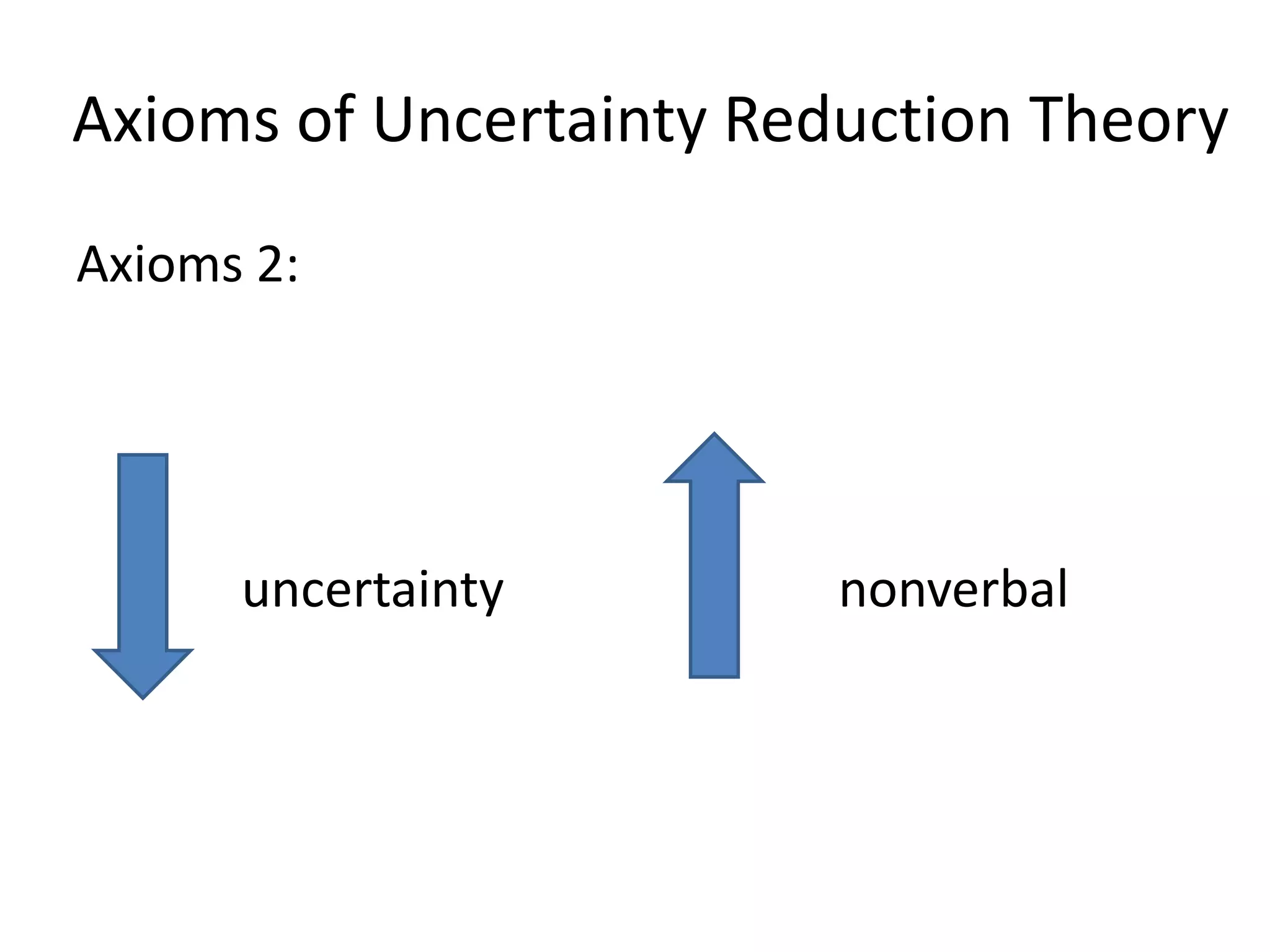 Axioms of Uncertainty Reduction Theory

Axioms 2:

uncertainty

nonverbal